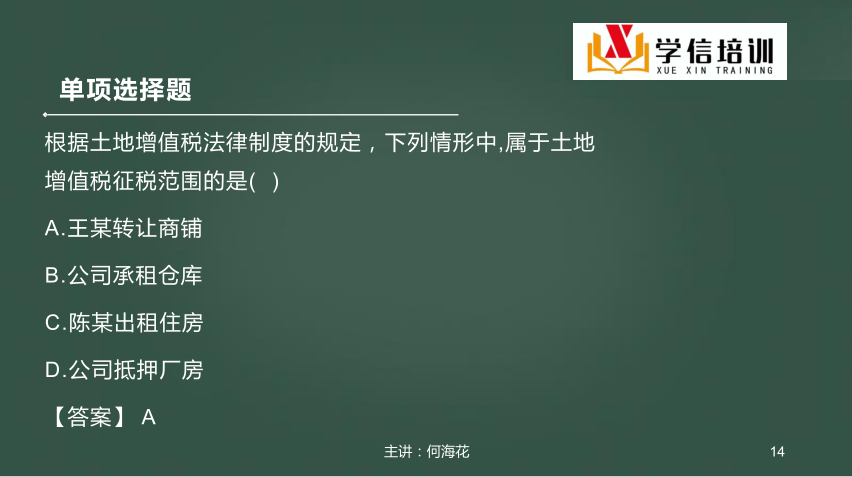 学信培训
XUE XIN TRAINING

单项选择题

根据土地增值税法律制度的规定，下列情形中,属于土地增值税征税范围的是( )

A.王某转让商铺

B.公司承租仓库

C.陈某出租住房

D.公司抵押厂房

【答案】 A

主讲：何海花

14